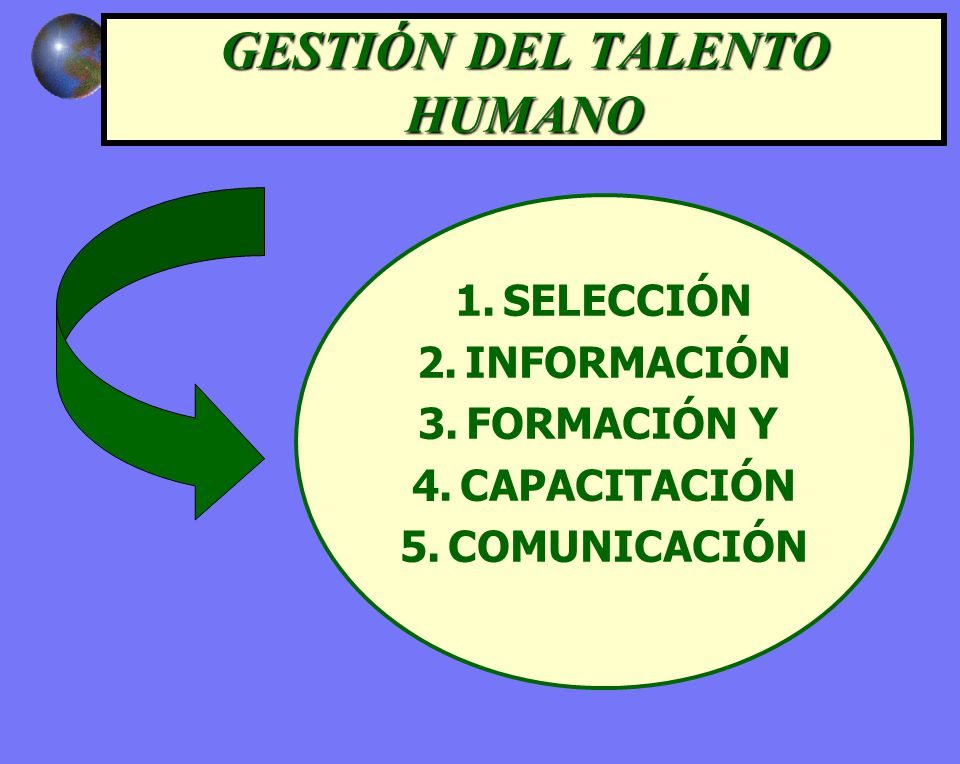 GESTIÓN DEL TALENTO HUMANO

1. SELECCIÓN
2. INFORMACIÓN
3. FORMACIÓN Y
4. CAPACITACIÓN
5. COMUNICACIÓN